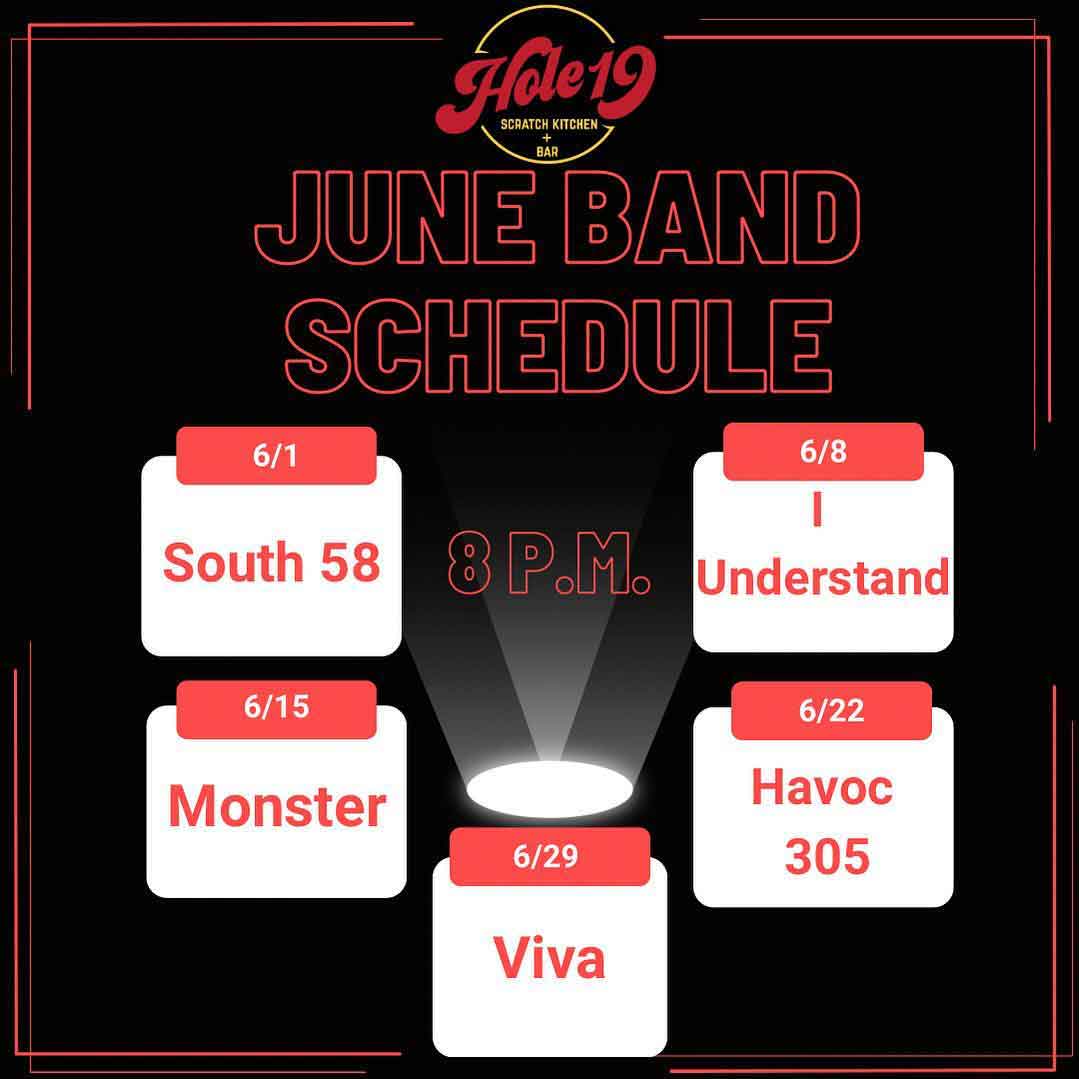 Hole 19
SCRATCH KITCHEN + BAR

JUNE BAND SCHEDULE

6/1
South 58

8 P.M.

6/8
I Understand

6/15
Monster

6/22
Havoc 305

6/29
Viva